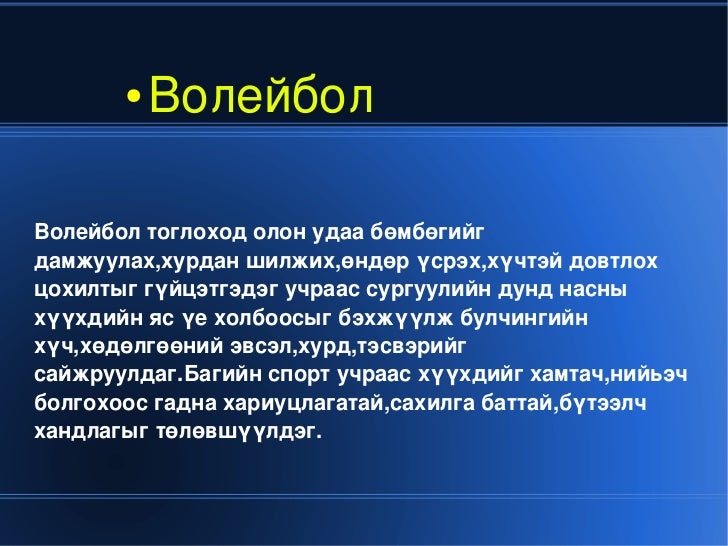 • Волейбол

Волейбол тоглоход олон удаа бөмбөгийг дамжуулах,хурдан шилжих,өндөр үсрэх,хүчтэй довтлох цохилтыг гүйцэтгэдэг учраас сургуулийн дунд насны хүүхдийн яс үе холбоосыг бэхжүүлж булчингийн хүч,хөдөлгөөний эвсэл,хурд,тэсвэрийг сайжруулдаг.Багийн спорт учраас хүүхдийг хамтач,нийьэч болгохоос гадна хариуцлагатай,сахилга баттай,бүтээлч хандлагыг төлөвшүүлдэг.